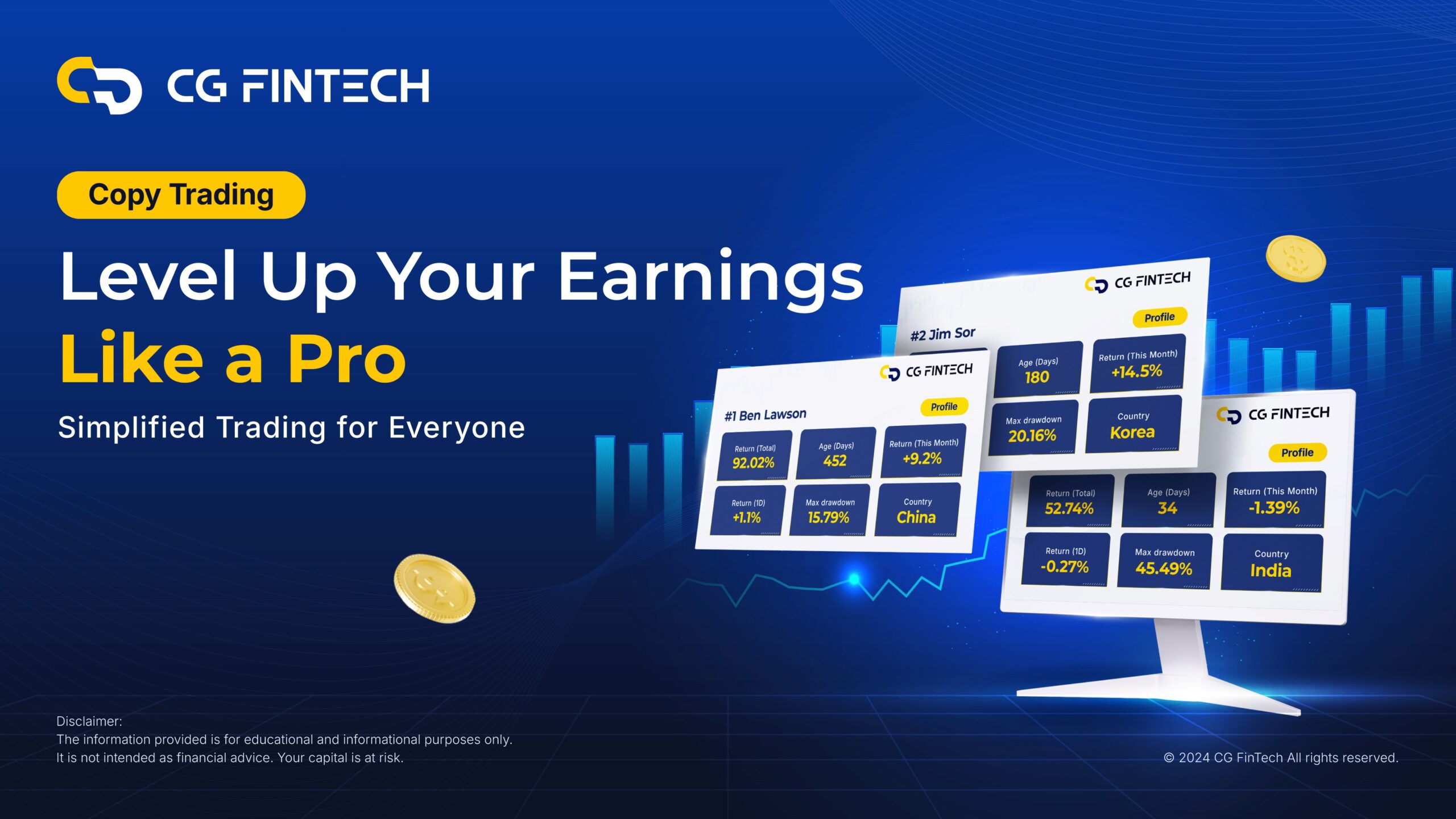 CG FINTECH

Copy Trading

Level Up Your Earnings
Like a Pro

Simplified Trading for Everyone

CG FINTECH
#2 Jim Sor
Profile
Age (Days) 180
Return (This Month) +14.5%
Max drawdown 20.16%
Country Korea

CG FINTECH
#1 Ben Lawson
Profile
Return (Total) 92.02%
Age (Days) 452
Return (This Month) +9.2%
Return (1D) +1.1%
Max drawdown 15.79%
Country China

CG FINTECH
Profile
Return (Total) 52.74%
Age (Days) 34
Return (This Month) -1.39%
Return (1D) -0.27%
Max drawdown 45.49%
Country India

Disclaimer:
The information provided is for educational and informational purposes only.
It is not intended as financial advice. Your capital is at risk.

© 2024 CG FinTech All rights reserved.